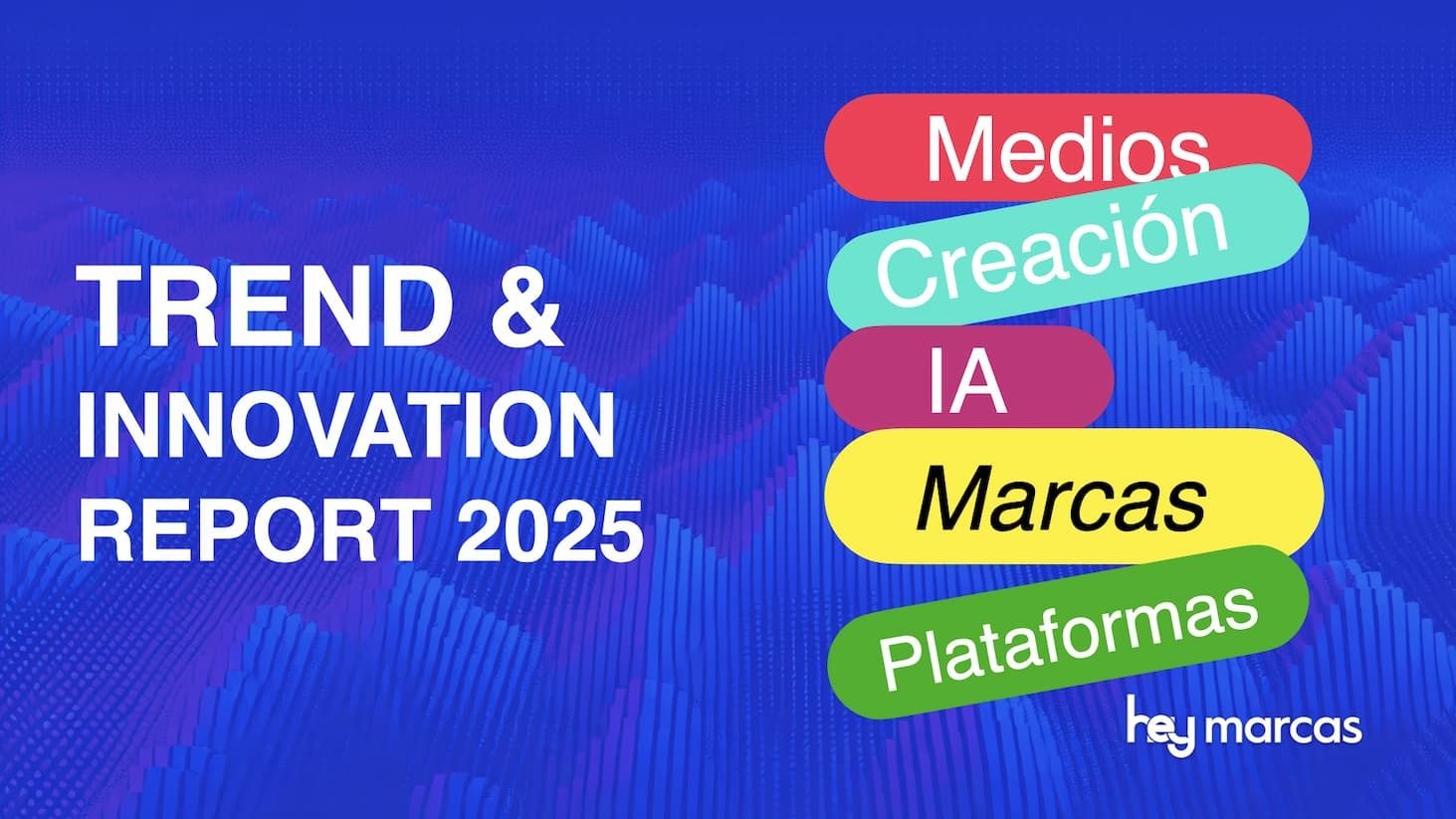 TREND & INNOVATION REPORT 2025

Medios
Creación
IA
Marcas
Plataformas

hey marcas